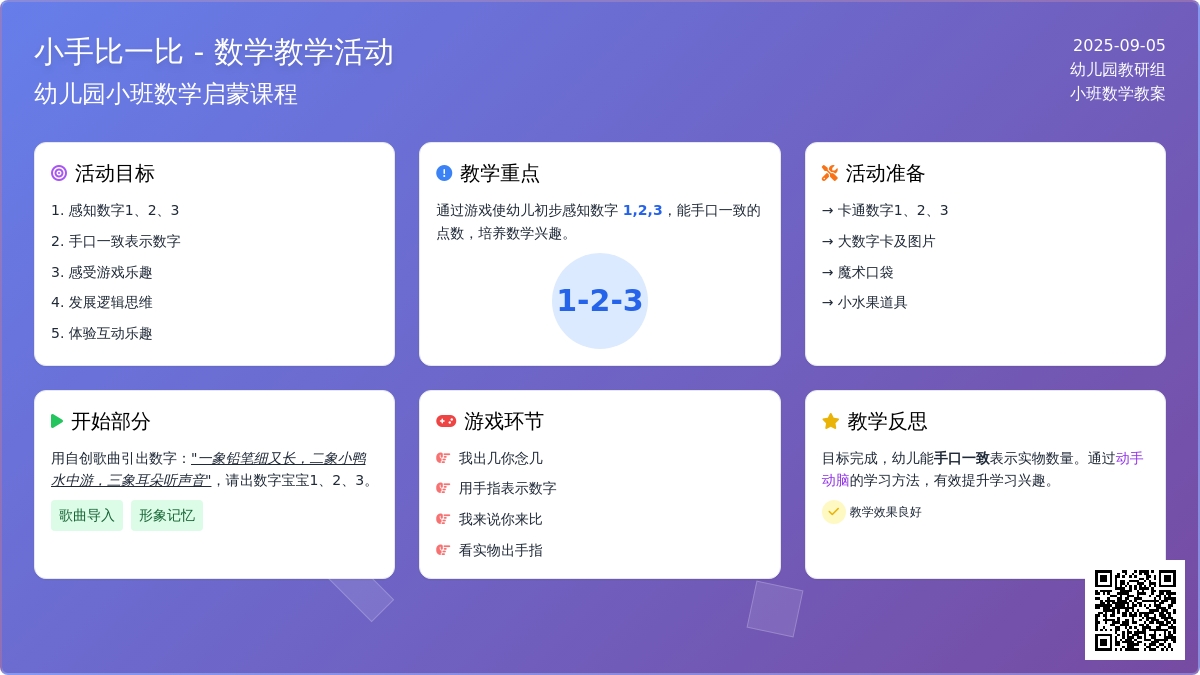 小手比一比 - 数学教学活动
幼儿园小班数学启蒙课程

2025-09-05
幼儿园教研组
小班数学教案

活动目标
1. 感知数字1、2、3
2. 手口一致表示数字
3. 感受游戏乐趣
4. 发展逻辑思维
5. 体验互动乐趣

教学重点
通过游戏使幼儿初步感知数字 1,2,3，能手口一致的点数，培养数学兴趣。
1-2-3

活动准备
→ 卡通数字1、2、3
→ 大数字卡及图片
→ 魔术口袋
→ 小水果道具

开始部分
用自创歌曲引出数字："一象铅笔细又长，二象小鸭水中游，三象耳朵听声音"，请出数字宝宝1、2、3。
歌曲导入
形象记忆

游戏环节
我出几你念几
用手指表示数字
我来说你来比
看实物出手指

教学反思
目标完成，幼儿能手口一致表示实物数量。通过动手动脑的学习方法，有效提升学习兴趣。
教学效果良好